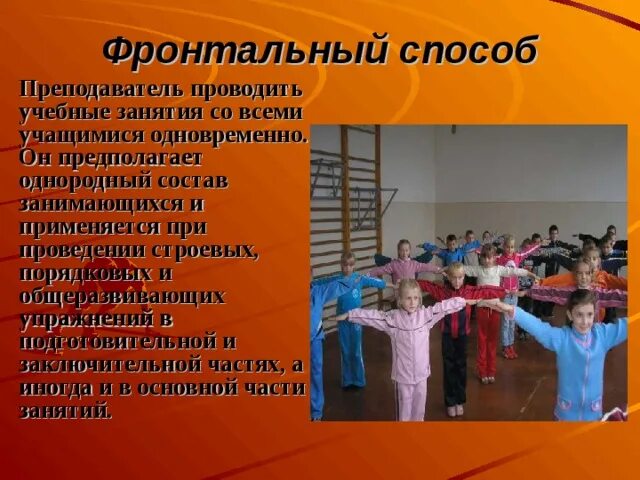 Фронтальный способ

Преподаватель проводить учебные занятия со всеми учащимися одновременно. Он предполагает однородный состав занимающихся и применяется при проведении строевых, порядковых и общеразвивающих упражнений в подготовительной и заключительной частях, а иногда и в основной части занятий.